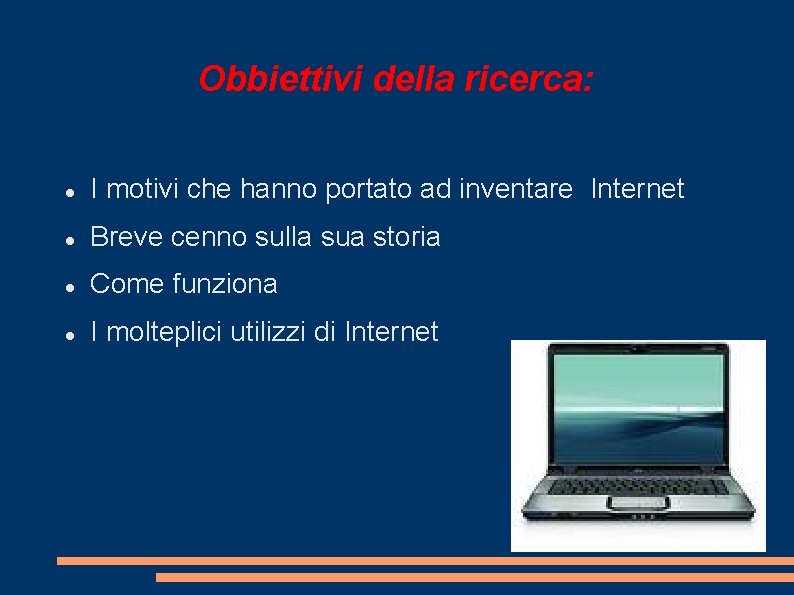 Obbiettivi della ricerca:

- I motivi che hanno portato ad inventare  Internet
- Breve cenno sulla sua storia
- Come funziona
- I molteplici utilizzi di Internet